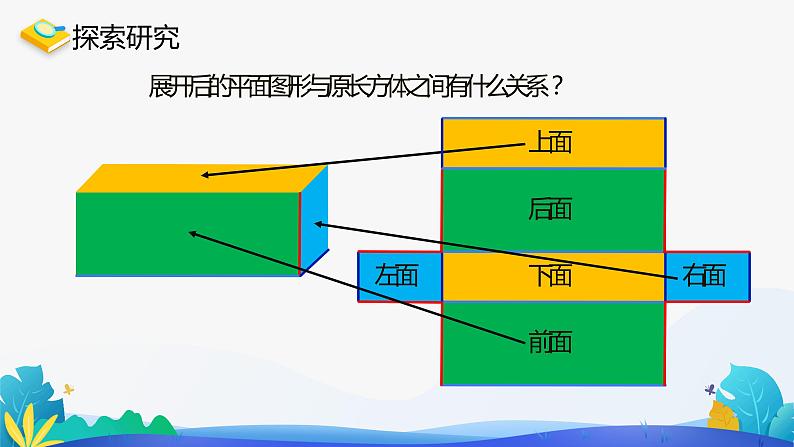 探索研究

展开后的平面图形与原长方体之间有什么关系？

上面

后面

左面

下面

右面

前面